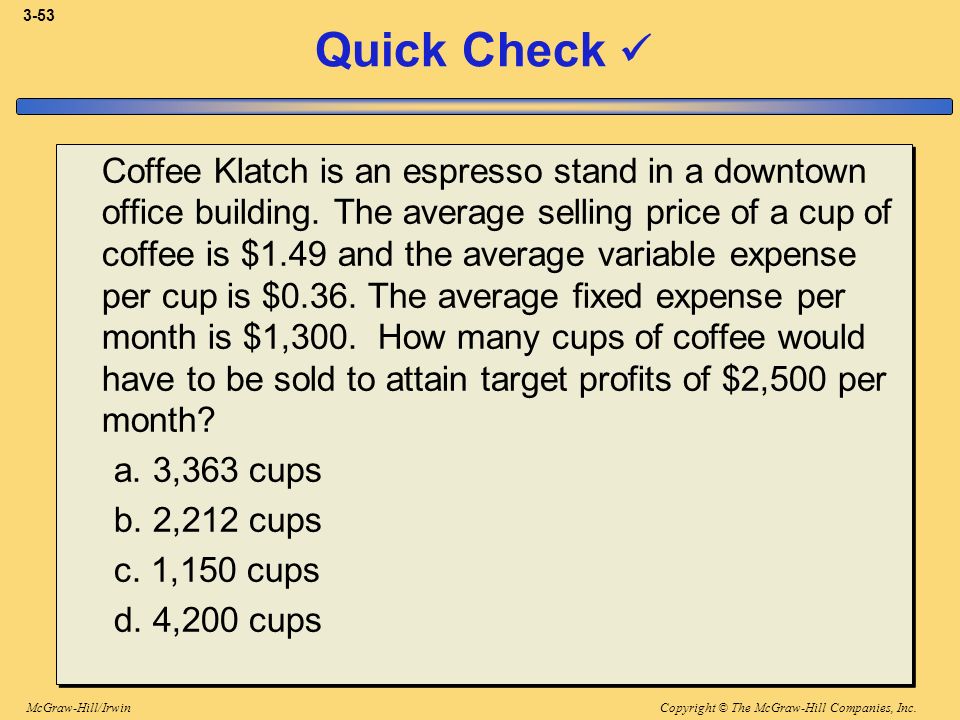 3-53

Quick Check ✓

Coffee Klatch is an espresso stand in a downtown office building. The average selling price of a cup of coffee is \$1.49 and the average variable expense per cup is \$0.36. The average fixed expense per month is \$1,300. How many cups of coffee would have to be sold to attain target profits of \$2,500 per month?

a. 3,363 cups
b. 2,212 cups
c. 1,150 cups
d. 4,200 cups

McGraw-Hill/Irwin

Copyright © The McGraw-Hill Companies, Inc.